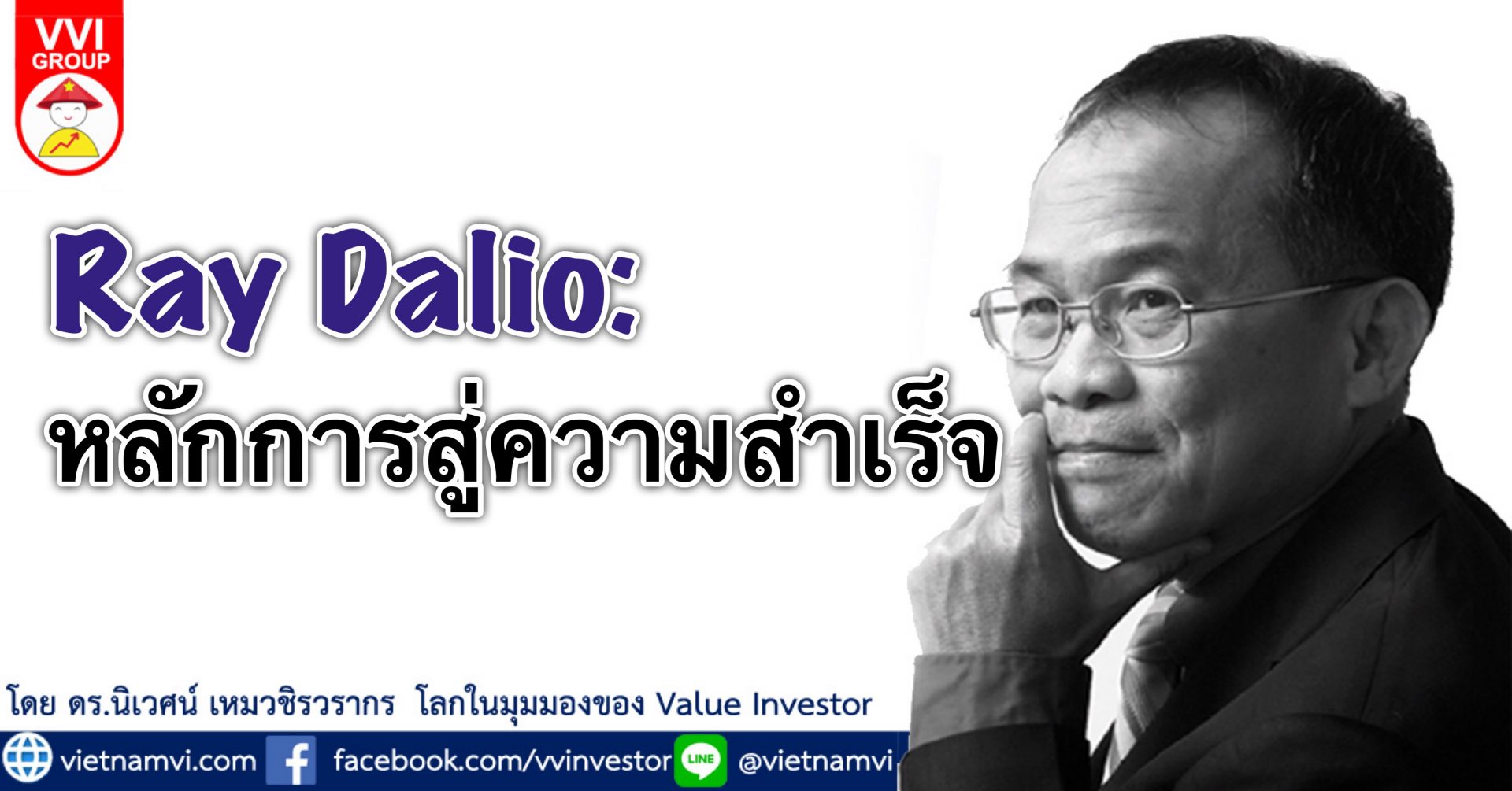 VVI GROUP

Ray Dalio:
หลักการสู่ความสำเร็จ

โดย ดร.นิเวศน์ เหมวชิรวรากร โลกในมุมมองของ Value Investor

vietnamvi.com facebook.com/vvinvestor LINE @vietnamvi